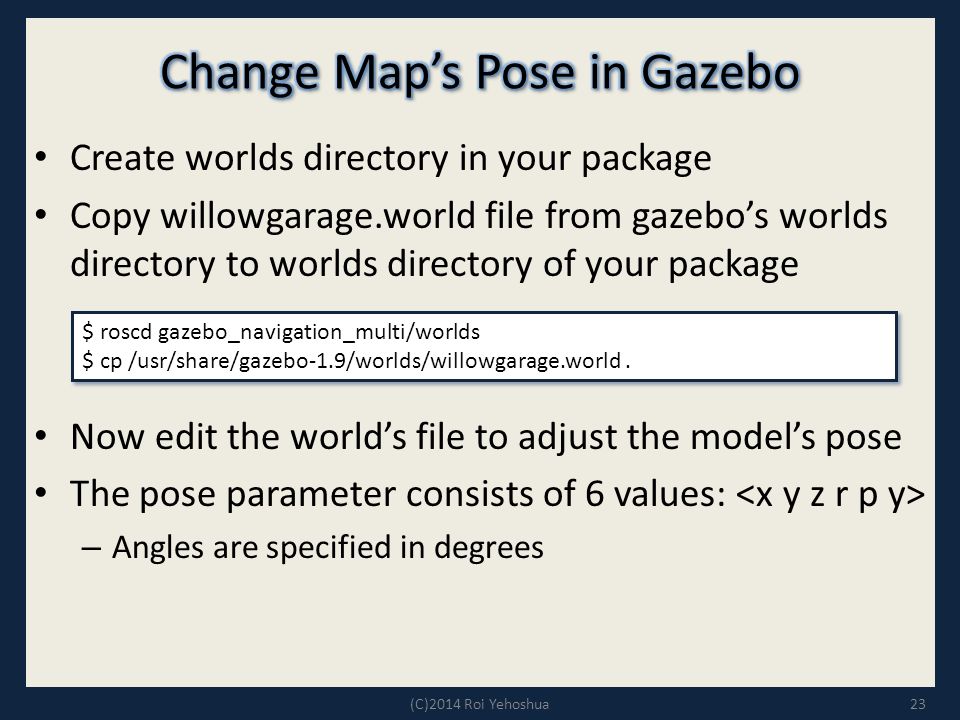 Change Map's Pose in Gazebo

• Create worlds directory in your package
• Copy willowgarage.world file from gazebo's worlds directory to worlds directory of your package

$ roscd gazebo_navigation_multi/worlds
$ cp /usr/share/gazebo-1.9/worlds/willowgarage.world .

• Now edit the world's file to adjust the model's pose
• The pose parameter consists of 6 values: <x y z r p y>
– Angles are specified in degrees

(C)2014 Roi Yehoshua

23